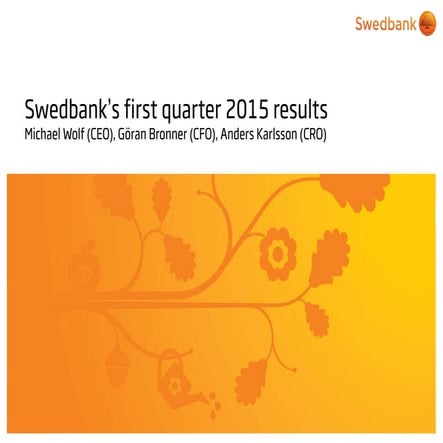 Swedbank

Swedbank's first quarter 2015 results
Michael Wolf (CEO), Göran Bronner (CFO), Anders Karlsson (CRO)